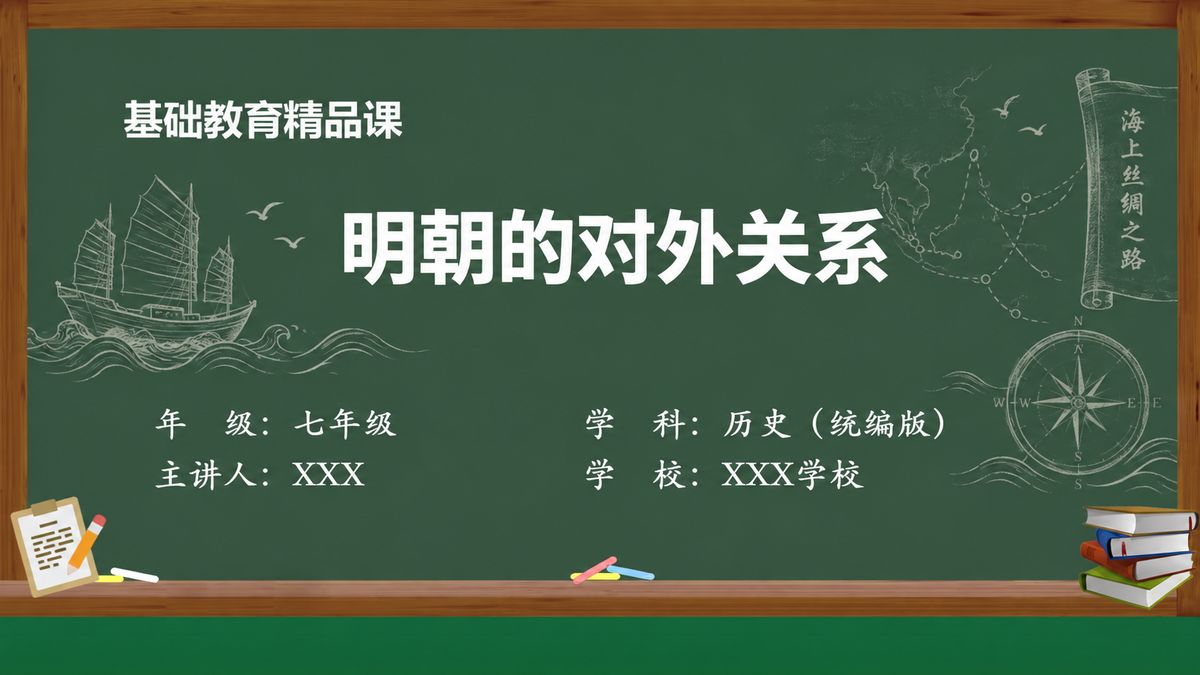 基础教育精品课

海上丝绸之路

明朝的对外关系

N
W
E
S

年　级：七年级
主讲人：XXX

学　科：历史（统编版）
学　校：XXX学校